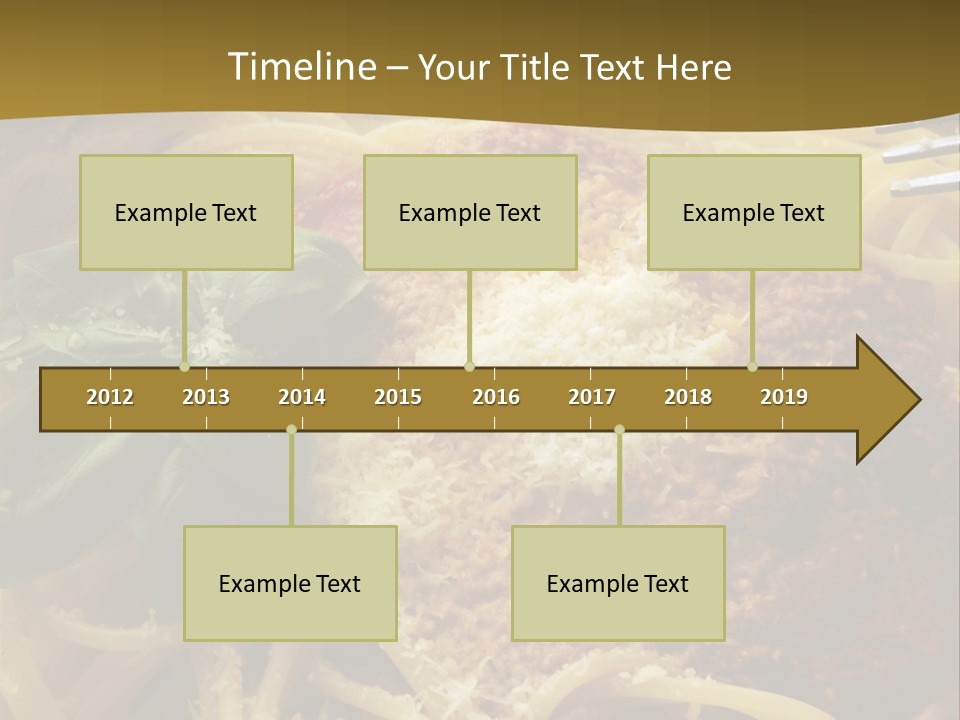 Timeline – Your Title Text Here

Example Text

Example Text

Example Text

2012 2013 2014 2015 2016 2017 2018 2019

Example Text

Example Text